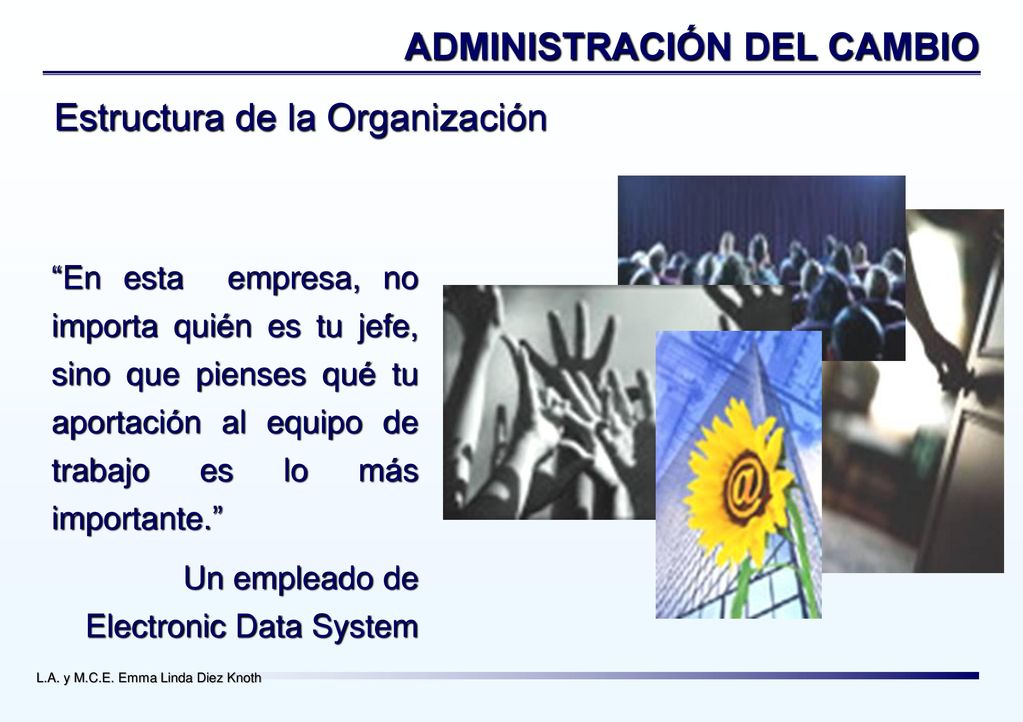 ADMINISTRACIÓN DEL CAMBIO

Estructura de la Organización

“En esta empresa, no importa quién es tu jefe, sino que pienses qué tu aportación al equipo de trabajo es lo más importante.”

Un empleado de Electronic Data System

@

L.A. y M.C.E. Emma Linda Diez Knoth